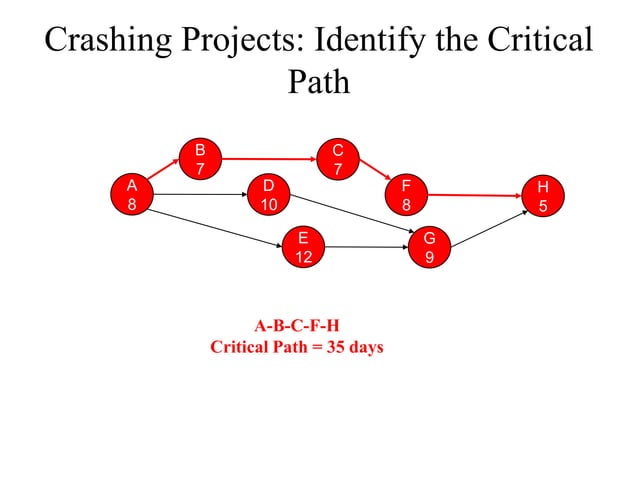 Crashing Projects: Identify the Critical Path

B
7

C
7

A
8

D
10

F
8

H
5

E
12

G
9

A-B-C-F-H
Critical Path = 35 days